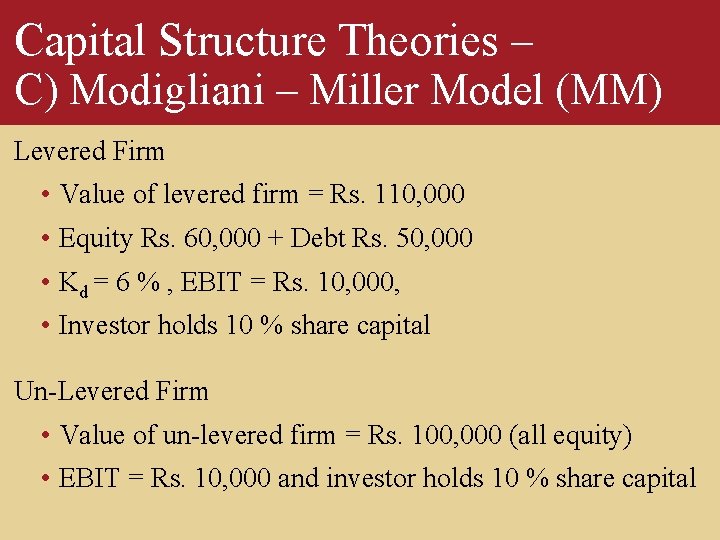 Capital Structure Theories – C) Modigliani – Miller Model (MM)

Levered Firm

• Value of levered firm = Rs. 110,000

• Equity Rs. 60,000 + Debt Rs. 50,000

• $K_d$ = 6 % , EBIT = Rs. 10,000,

• Investor holds 10 % share capital

Un-Levered Firm

• Value of un-levered firm = Rs. 100,000 (all equity)

• EBIT = Rs. 10,000 and investor holds 10 % share capital